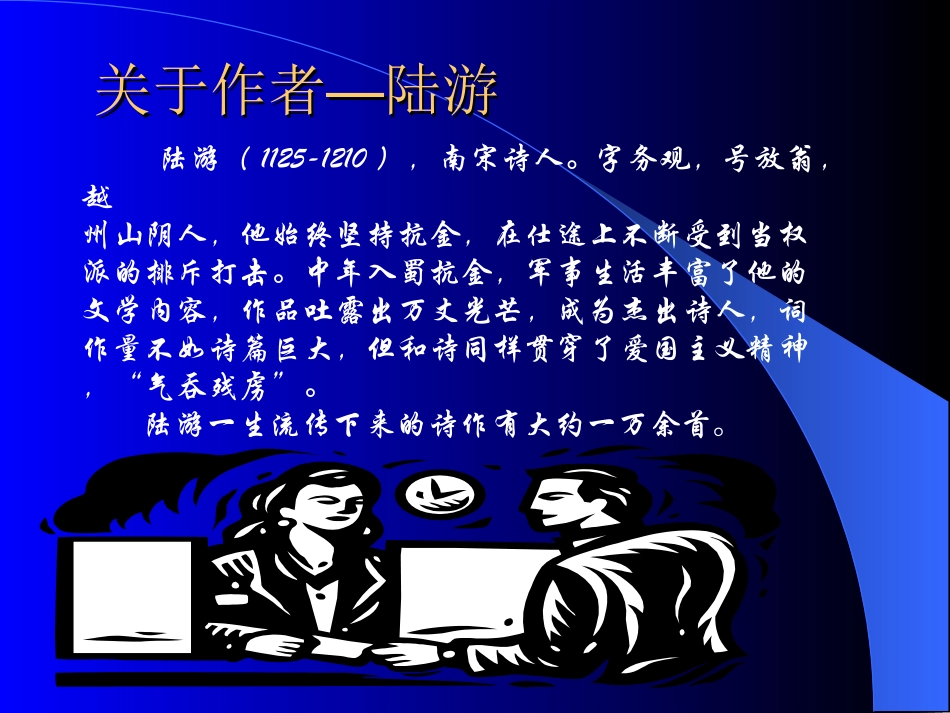 关于作者—陆游

陆游（1125-1210），南宋诗人。字务观，号放翁，越州山阴人，他始终坚持抗金，在仕途上不断受到当权派的排斥打击。中年入蜀抗金，军事生活丰富了他的文学内容，作品吐露出万丈光芒，成为杰出诗人，词作量不如诗篇巨大，但和诗同样贯穿了爱国主义精神，“气吞残虏”。

陆游一生流传下来的诗作有大约一万余首。